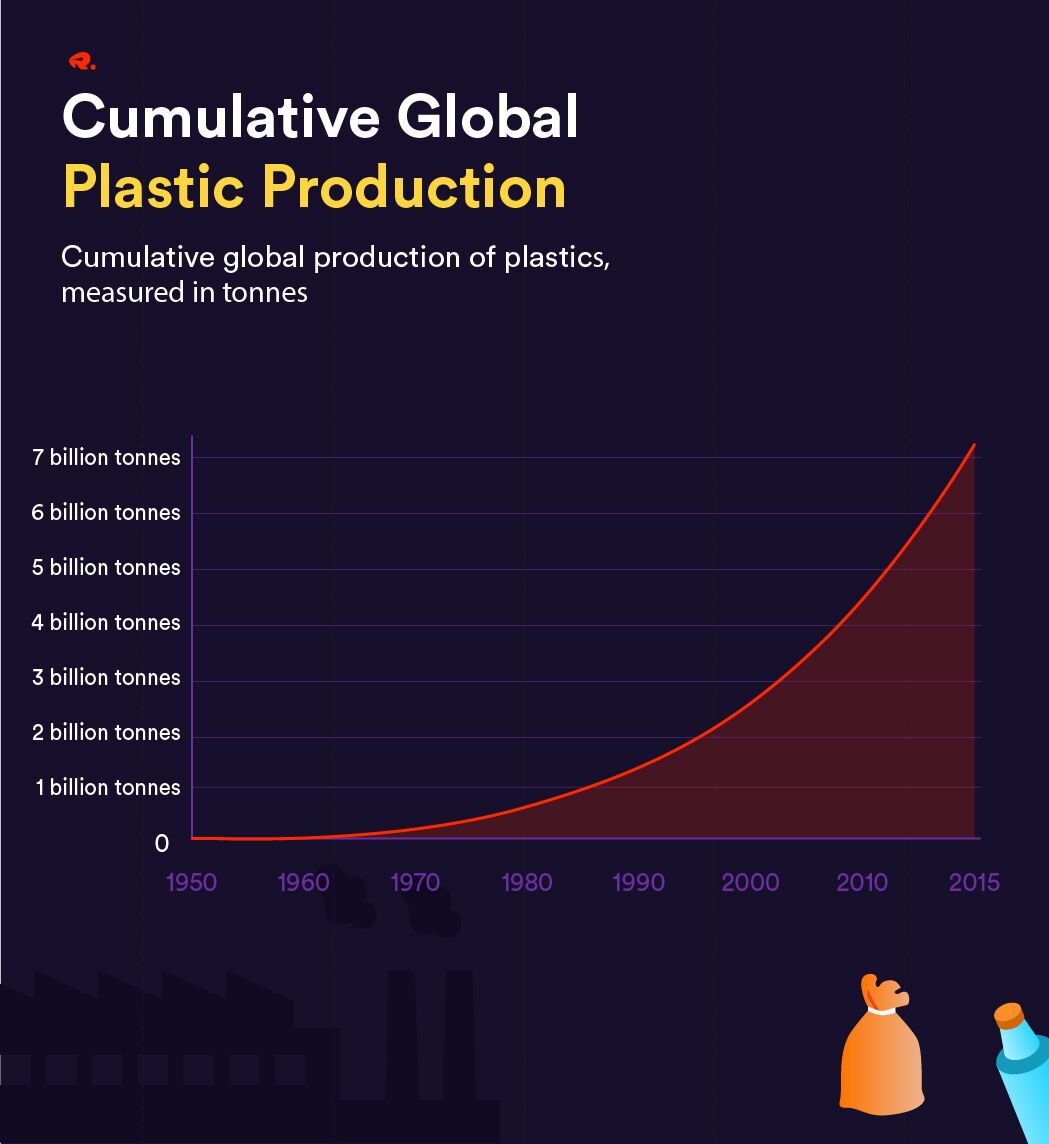 R.

Cumulative Global
Plastic Production

Cumulative global production of plastics, measured in tonnes

7 billion tonnes
6 billion tonnes
5 billion tonnes
4 billion tonnes
3 billion tonnes
2 billion tonnes
1 billion tonnes
0

1950 1960 1970 1980 1990 2000 2010 2015